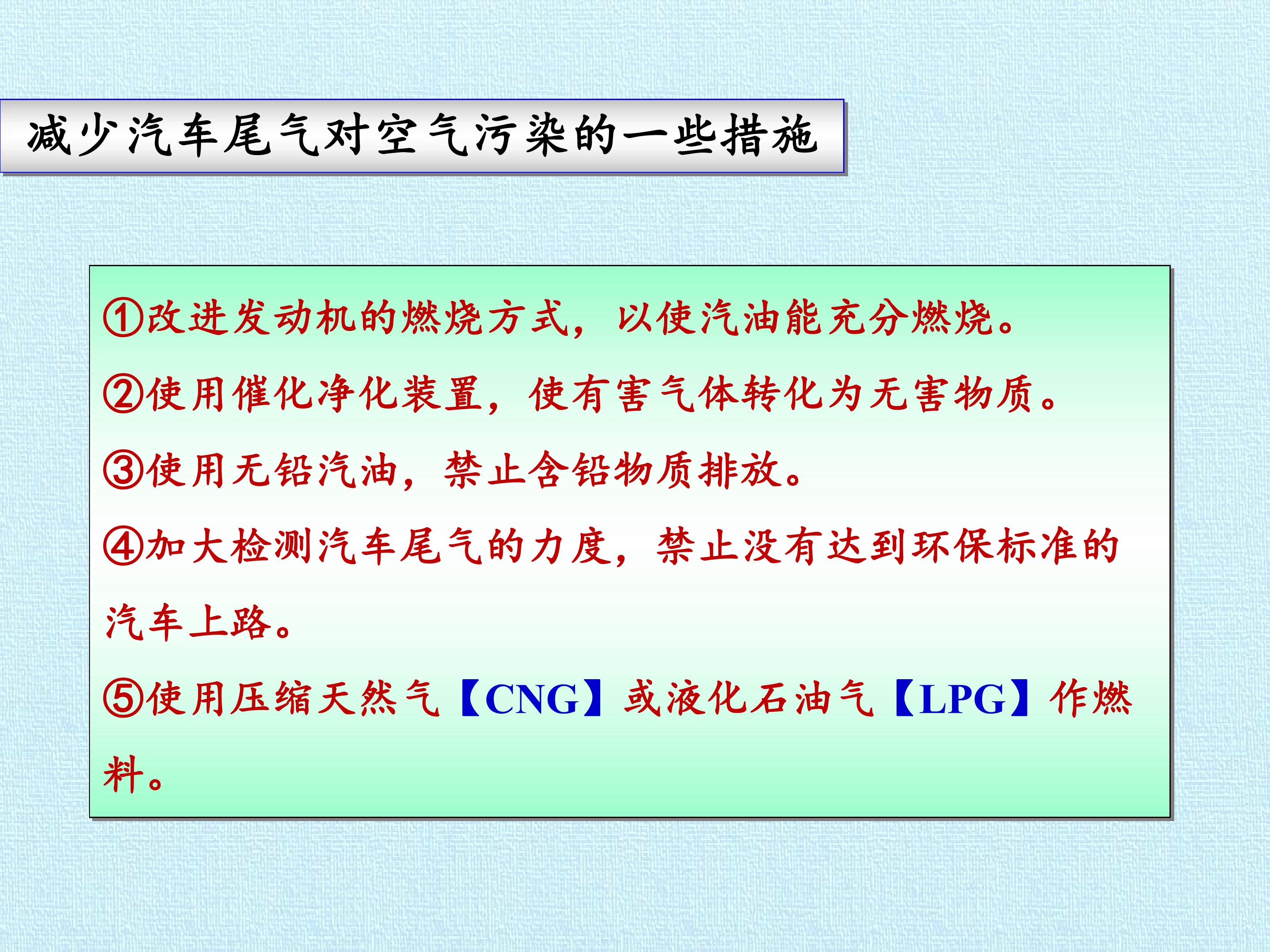 减少汽车尾气对空气污染的一些措施

①改进发动机的燃烧方式，以使汽油能充分燃烧。

②使用催化净化装置，使有害气体转化为无害物质。

③使用无铅汽油，禁止含铅物质排放。

④加大检测汽车尾气的力度，禁止没有达到环保标准的汽车上路。

⑤使用压缩天然气【CNG】或液化石油气【LPG】作燃料。